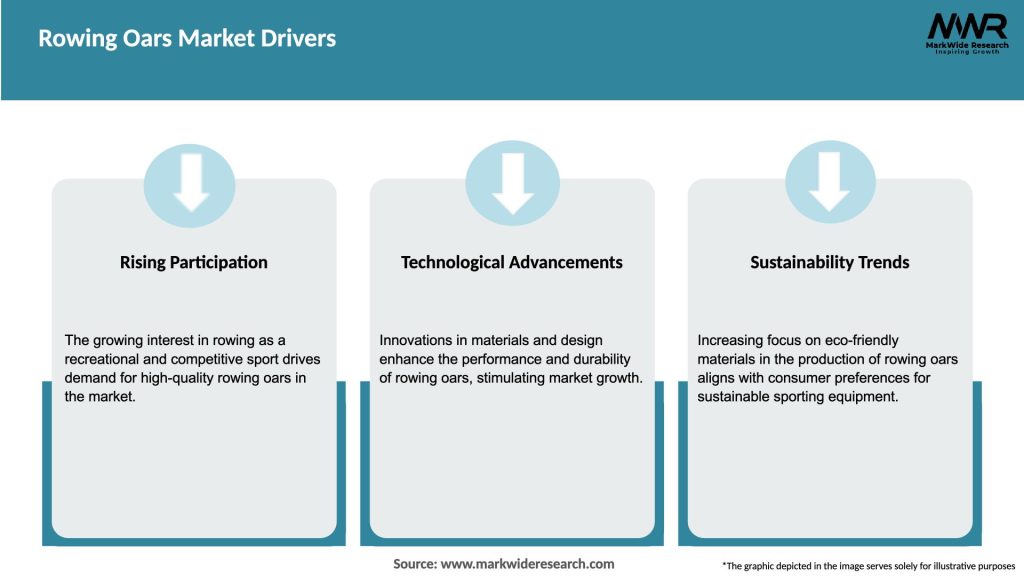 Rowing Oars Market Drivers

MWR
MarkWide Research
Inspiring Growth

Rising Participation

The growing interest in rowing as a recreational and competitive sport drives demand for high-quality rowing oars in the market.

Technological Advancements

Innovations in materials and design enhance the performance and durability of rowing oars, stimulating market growth.

Sustainability Trends

Increasing focus on eco-friendly materials in the production of rowing oars aligns with consumer preferences for sustainable sporting equipment.

Source: www.markwideresearch.com

*The graphic depicted in the image serves solely for illustrative purposes